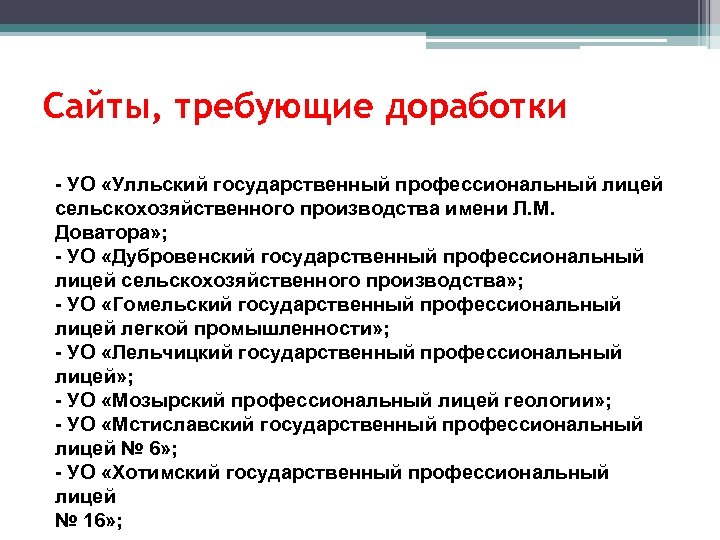 Сайты, требующие доработки

- УО «Улльский государственный профессиональный лицей сельскохозяйственного производства имени Л.М. Доватора»;
- УО «Дубровенский государственный профессиональный лицей сельскохозяйственного производства»;
- УО «Гомельский государственный профессиональный лицей легкой промышленности»;
- УО «Лельчицкий государственный профессиональный лицей»;
- УО «Мозырский профессиональный лицей геологии»;
- УО «Мстиславский государственный профессиональный лицей № 6»;
- УО «Хотимский государственный профессиональный лицей
№ 16»;